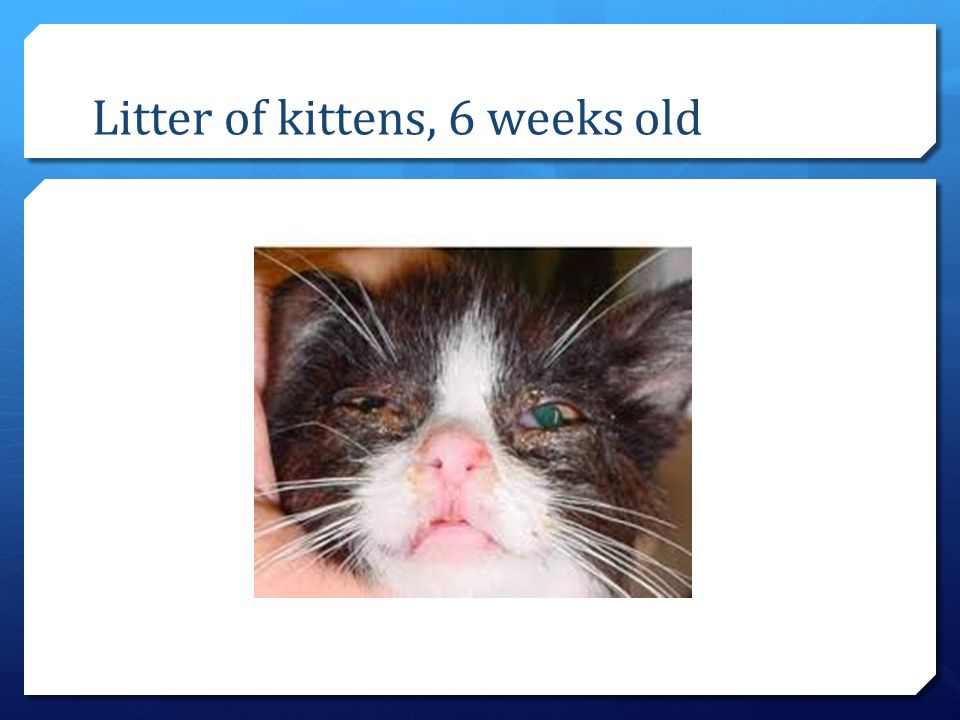 Litter of kittens, 6 weeks old